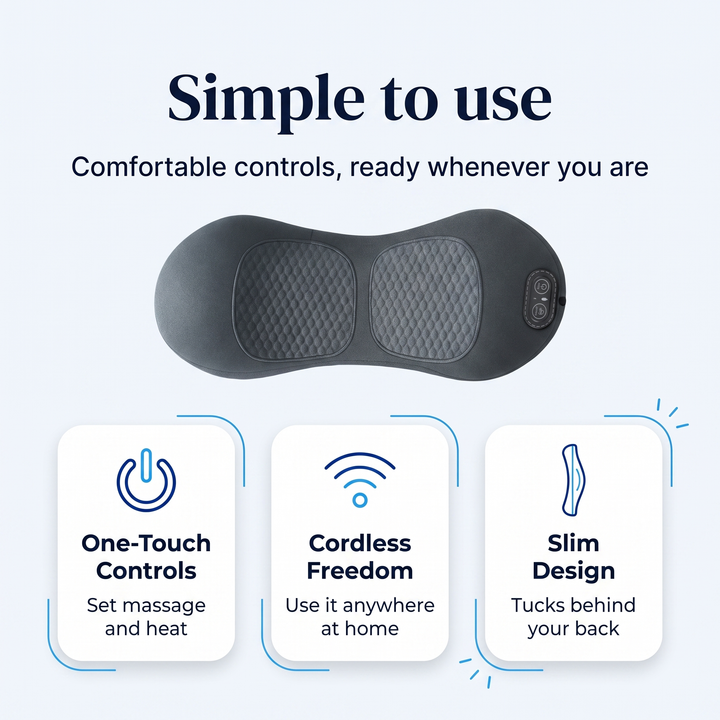 Simple to use

Comfortable controls, ready whenever you are

One-Touch Controls

Set massage and heat

Cordless Freedom

Use it anywhere at home

Slim Design

Tucks behind your back